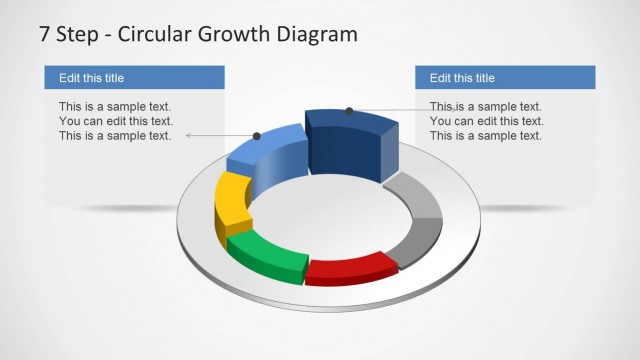 7 Step - Circular Growth Diagram

Edit this title

This is a sample text.
You can edit this text.
This is a sample text.

Edit this title

This is a sample text.
You can edit this text.
This is a sample text.